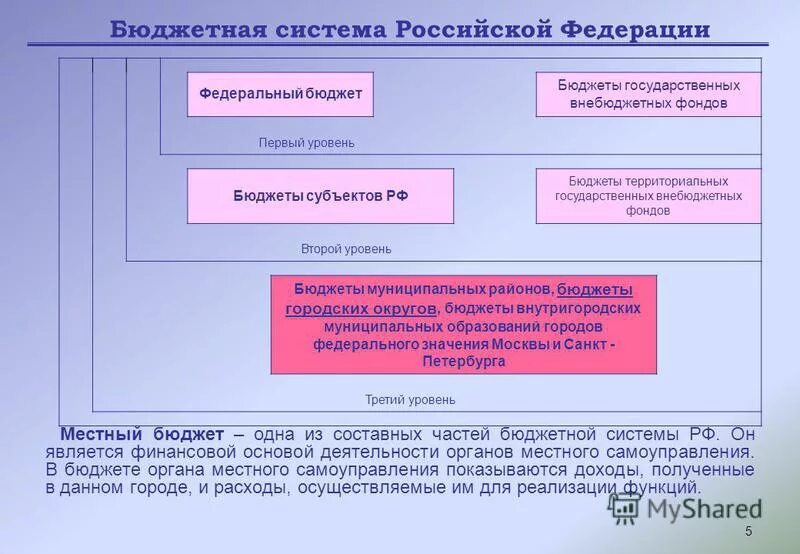 Бюджетная система Российской Федерации

Федеральный бюджет

Бюджеты государственных внебюджетных фондов

Первый уровень

Бюджеты субъектов РФ

Бюджеты территориальных государственных внебюджетных фондов

Второй уровень

Бюджеты муниципальных районов, бюджеты городских округов, бюджеты внутригородских муниципальных образований городов федерального значения Москвы и Санкт - Петербурга

Третий уровень

Местный бюджет – одна из составных частей бюджетной системы РФ. Он является финансовой основой деятельности органов местного самоуправления. В бюджете органа местного самоуправления показываются доходы, полученные в данном городе, и расходы, осуществляемые им для реализации функций.

MyShared

5